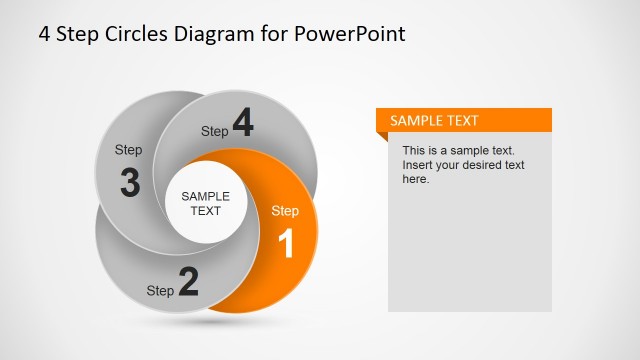 4 Step Circles Diagram for PowerPoint

Step 4

Step 3

SAMPLE TEXT

Step 1

Step 2

SAMPLE TEXT

This is a sample text. Insert your desired text here.